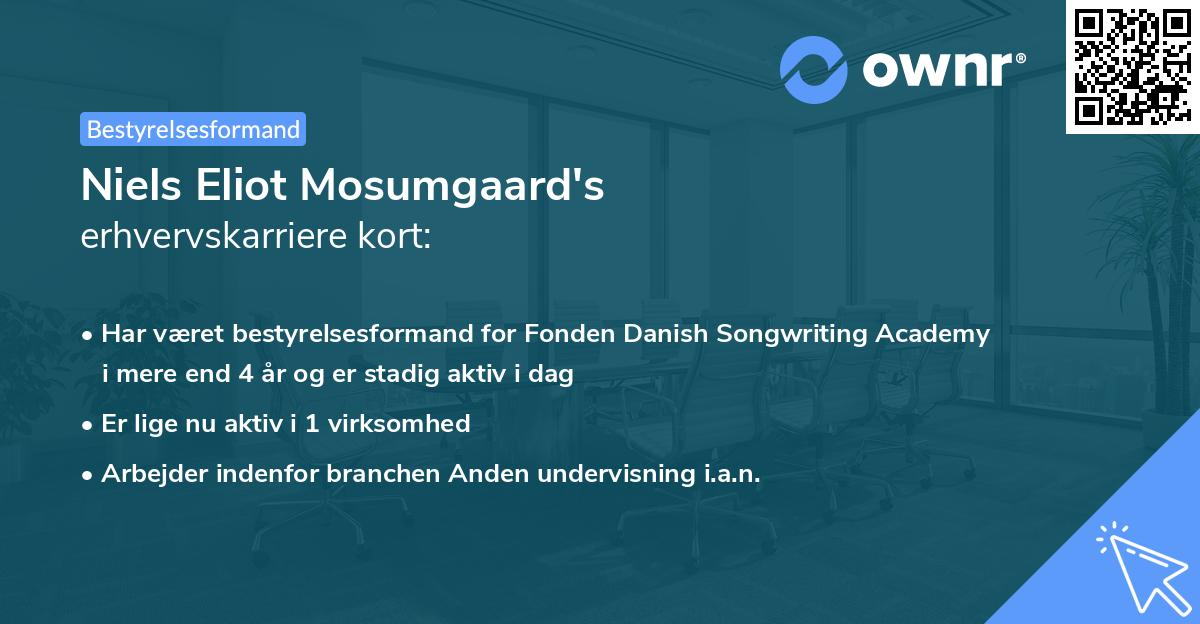 ownr®

Bestyrelsesformand

Niels Eliot Mosumgaard's
erhvervskarriere kort:

• Har været bestyrelsesformand for Fonden Danish Songwriting Academy i mere end 4 år og er stadig aktiv i dag

• Er lige nu aktiv i 1 virksomhed

• Arbejder indenfor branchen Anden undervisning i.a.n.